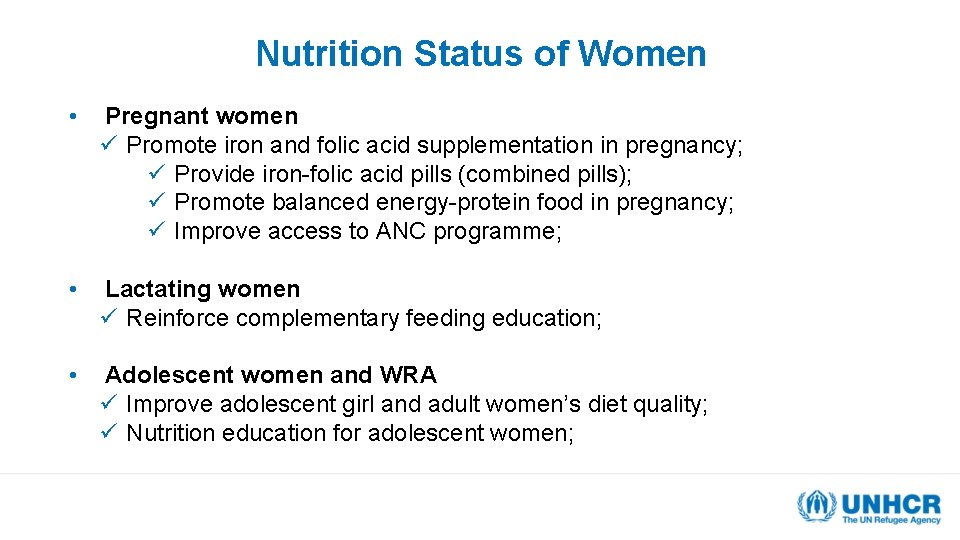 Nutrition Status of Women

• Pregnant women
✓ Promote iron and folic acid supplementation in pregnancy;
✓ Provide iron-folic acid pills (combined pills);
✓ Promote balanced energy-protein food in pregnancy;
✓ Improve access to ANC programme;

• Lactating women
✓ Reinforce complementary feeding education;

• Adolescent women and WRA
✓ Improve adolescent girl and adult women's diet quality;
✓ Nutrition education for adolescent women;

UNHCR
The UN Refugee Agency